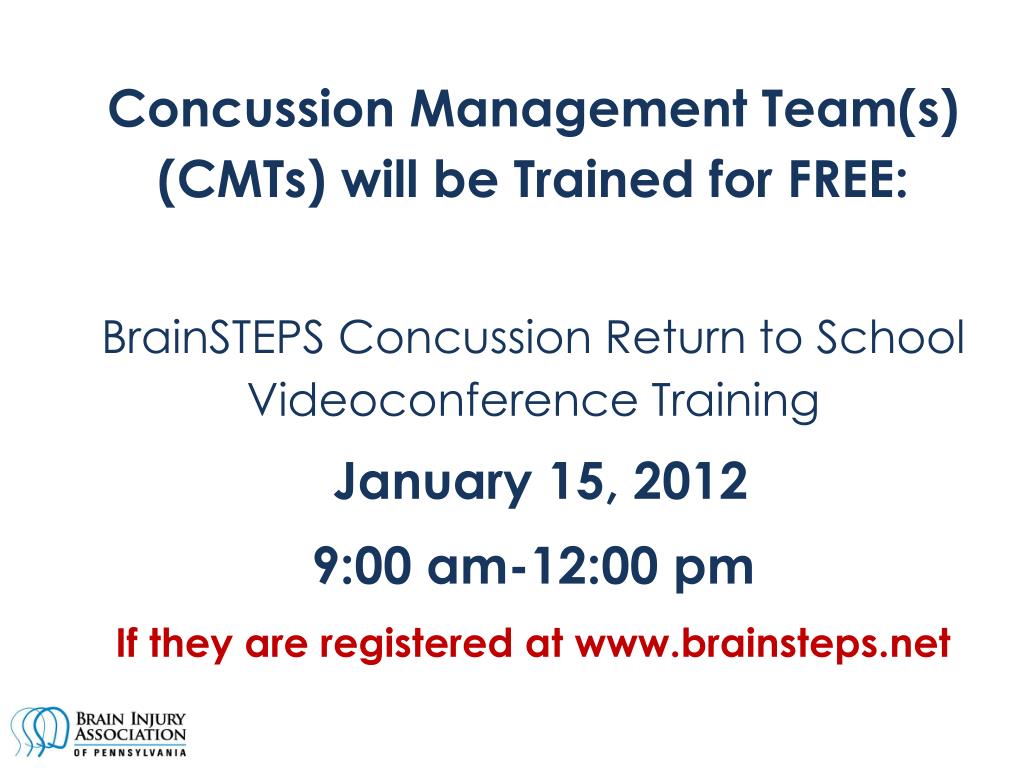 Concussion Management Team(s) (CMTs) will be Trained for FREE:

BrainSTEPS Concussion Return to School Videoconference Training

January 15, 2012

9:00 am-12:00 pm

If they are registered at www.brainsteps.net

BRAIN INJURY ASSOCIATION OF PENNSYLVANIA